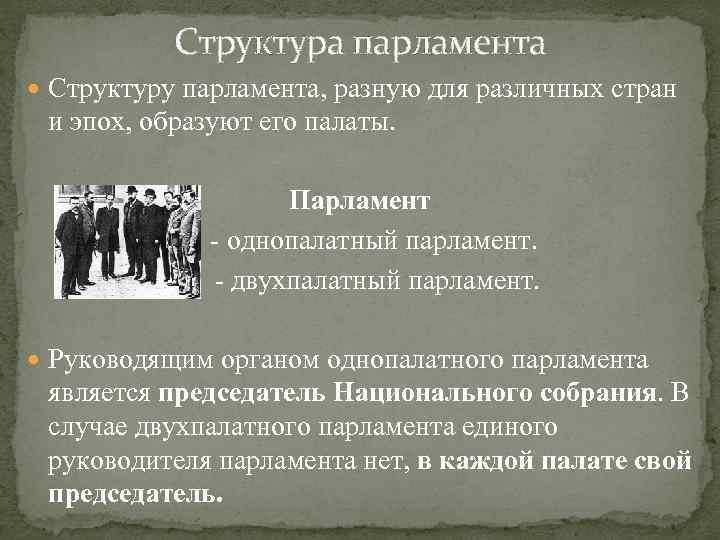 Структура парламента

Структуру парламента, разную для различных стран и эпох, образуют его палаты.

Парламент
- однопалатный парламент.
- двухпалатный парламент.

Руководящим органом однопалатного парламента является председатель Национального собрания. В случае двухпалатного парламента единого руководителя парламента нет, в каждой палате свой председатель.